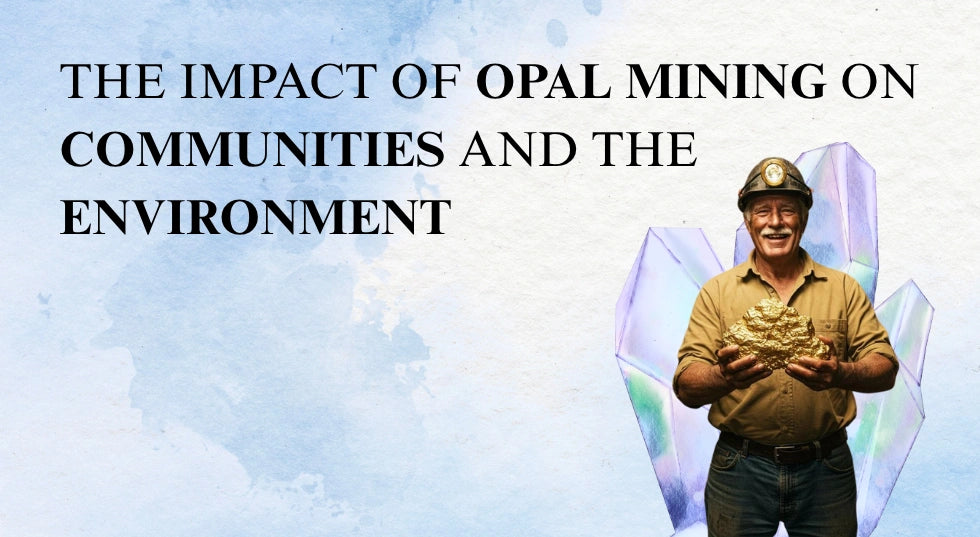 THE IMPACT OF OPAL MINING ON COMMUNITIES AND THE ENVIRONMENT